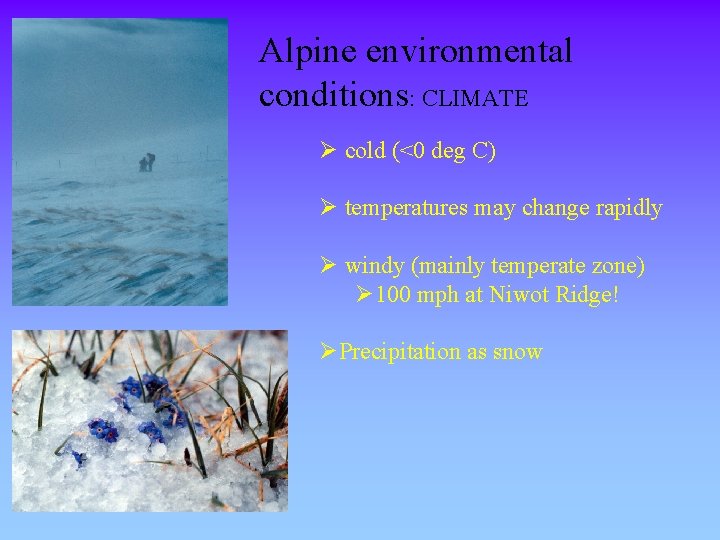 Alpine environmental conditions: CLIMATE

➢ cold (<0 deg C)

➢ temperatures may change rapidly

➢ windy (mainly temperate zone)
➢ 100 mph at Niwot Ridge!

➢ Precipitation as snow